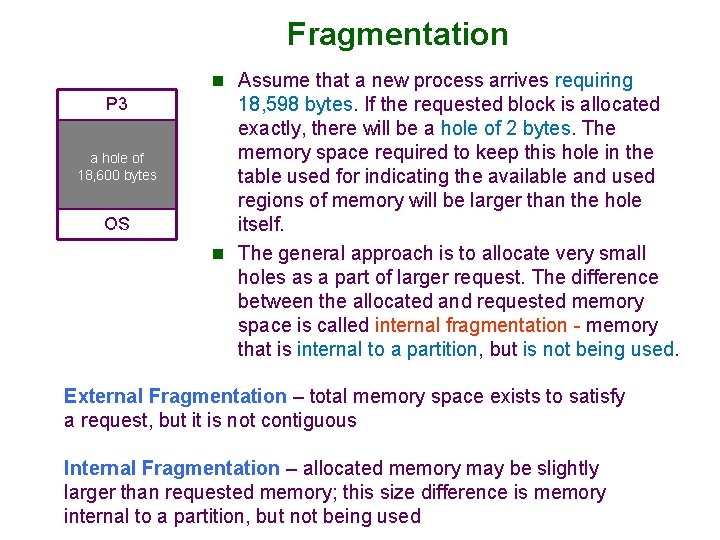 Fragmentation

P3

a hole of 18,600 bytes

OS

Assume that a new process arrives requiring 18,598 bytes. If the requested block is allocated exactly, there will be a hole of 2 bytes. The memory space required to keep this hole in the table used for indicating the available and used regions of memory will be larger than the hole itself.

The general approach is to allocate very small holes as a part of larger request. The difference between the allocated and requested memory space is called internal fragmentation - memory that is internal to a partition, but is not being used.

External Fragmentation – total memory space exists to satisfy a request, but it is not contiguous

Internal Fragmentation – allocated memory may be slightly larger than requested memory; this size difference is memory internal to a partition, but not being used